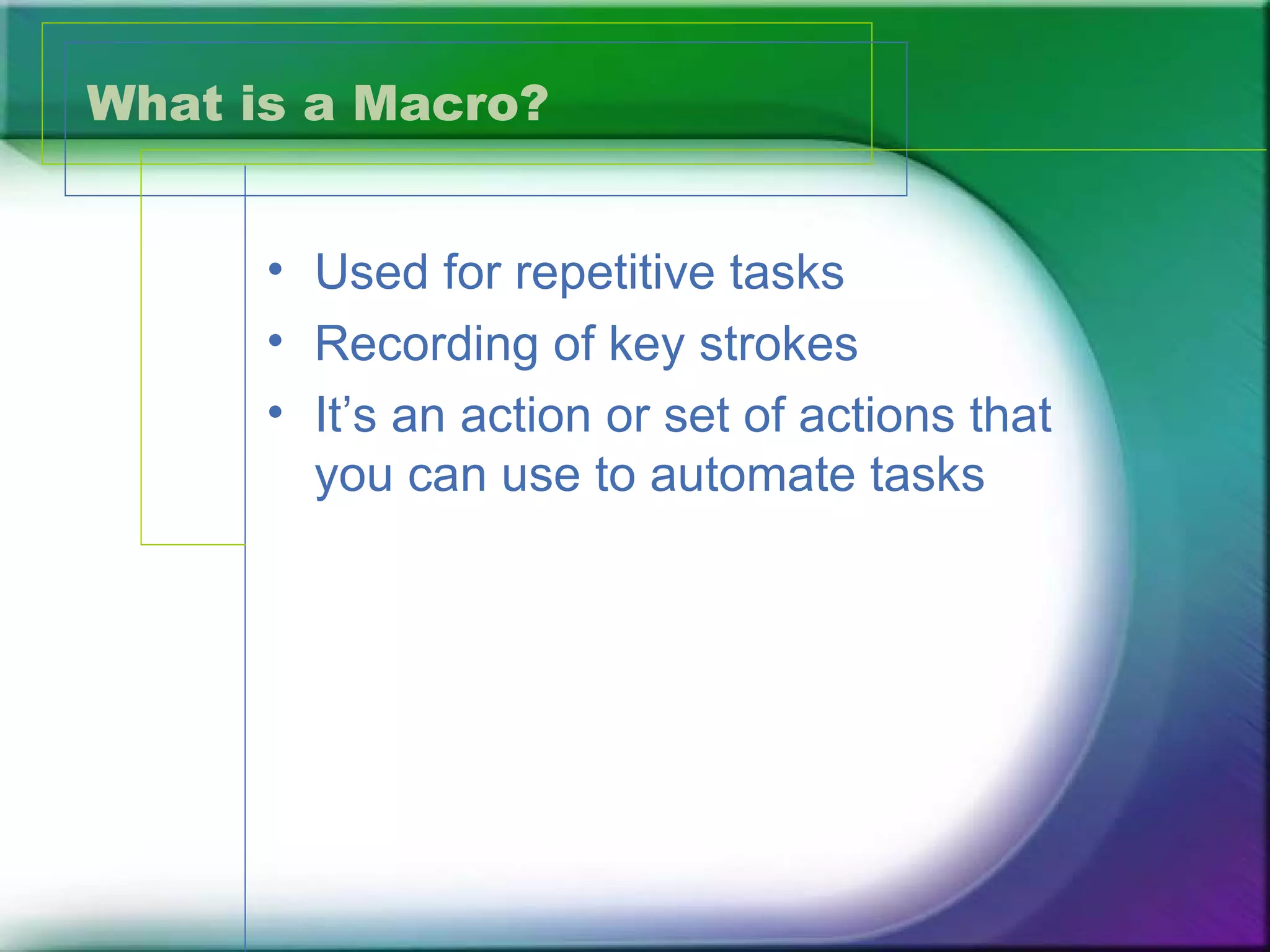 What is a Macro?

• Used for repetitive tasks
• Recording of key strokes
• It’s an action or set of actions that you can use to automate tasks